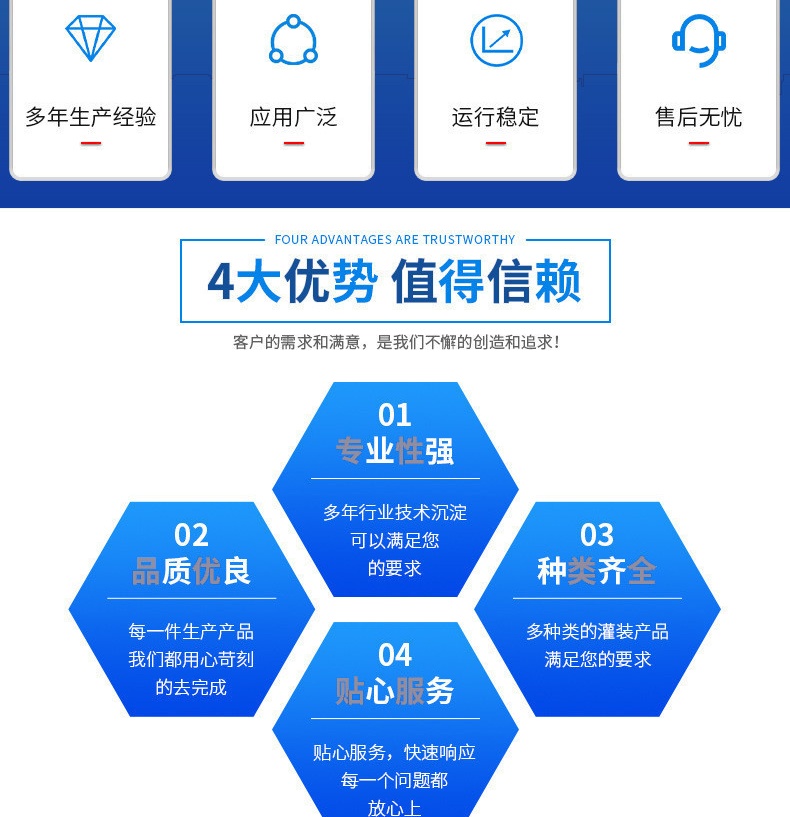 多年生产经验

应用广泛

运行稳定

售后无忧

FOUR ADVANTAGES ARE TRUSTWORTHY

4大优势 值得信赖

客户的需求和满意，是我们不懈的创造和追求！

01
专业性强

多年行业技术沉淀
可以满足您
的要求

02
品质优良

每一件生产产品
我们都用心苛刻
的去完成

03
种类齐全

多种类的灌装产品
满足您的要求

04
贴心服务

贴心服务，快速响应
每一个问题都
放心上